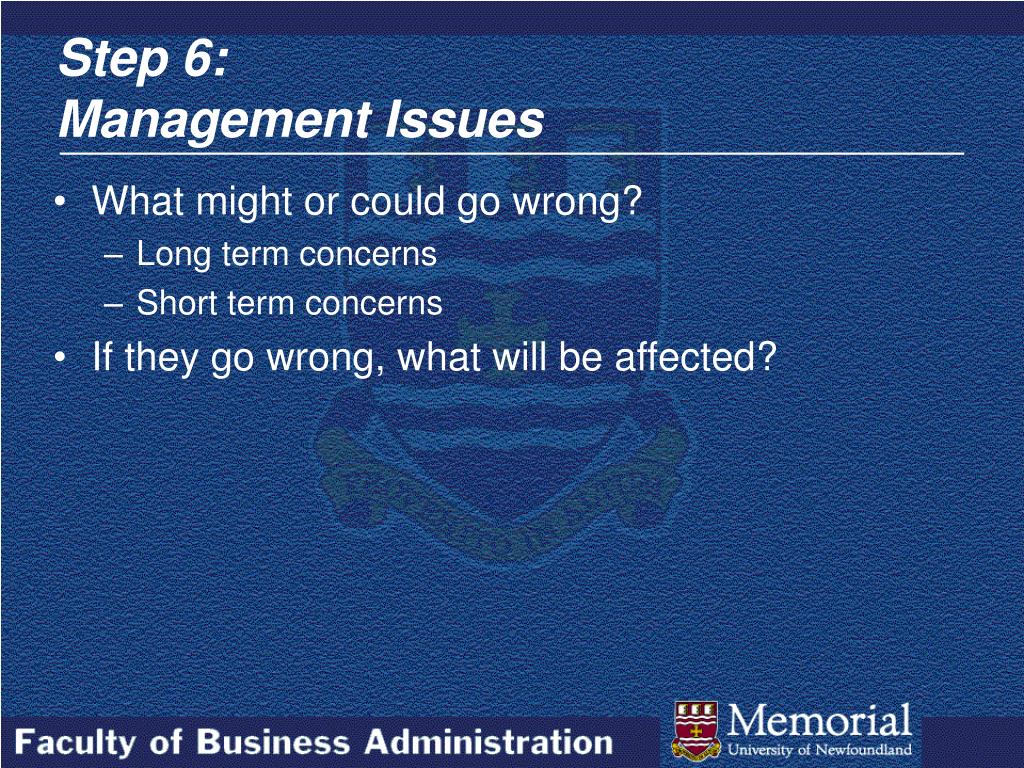 Step 6:
Management Issues

• What might or could go wrong?
– Long term concerns
– Short term concerns
• If they go wrong, what will be affected?

Faculty of Business Administration

Memorial
University of Newfoundland